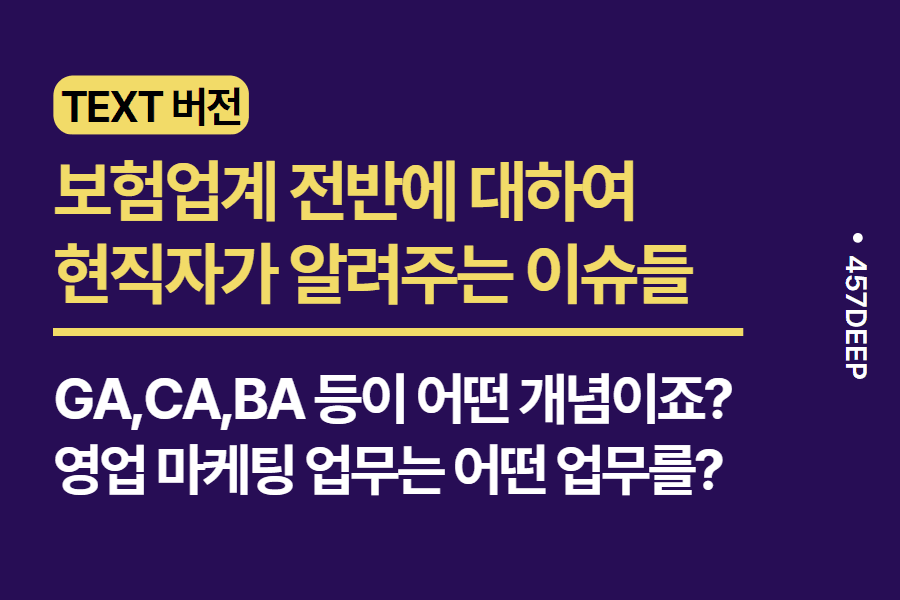 TEXT 버전

보험업계 전반에 대하여
현직자가 알려주는 이슈들

GA,CA,BA 등이 어떤 개념이죠?
영업 마케팅 업무는 어떤 업무를?

• 457DEEP